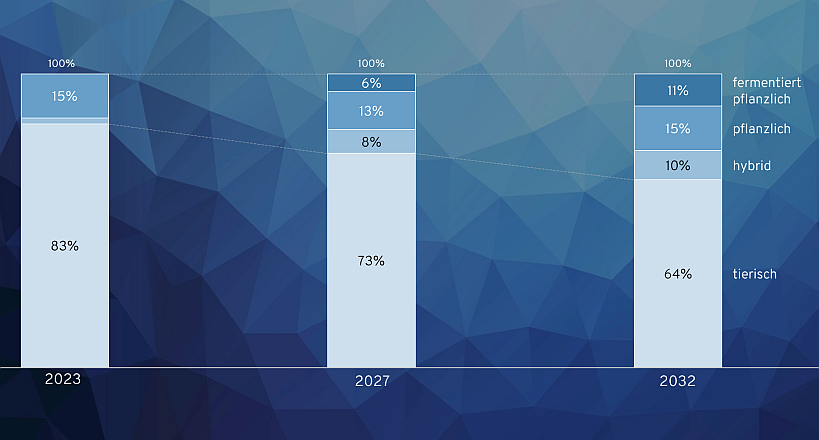 100%
15%
83%
2023

100%
6%
13%
8%
73%
2027

100%
11%
15%
10%
64%
2032

fermentiert pflanzlich
pflanzlich
hybrid
tierisch